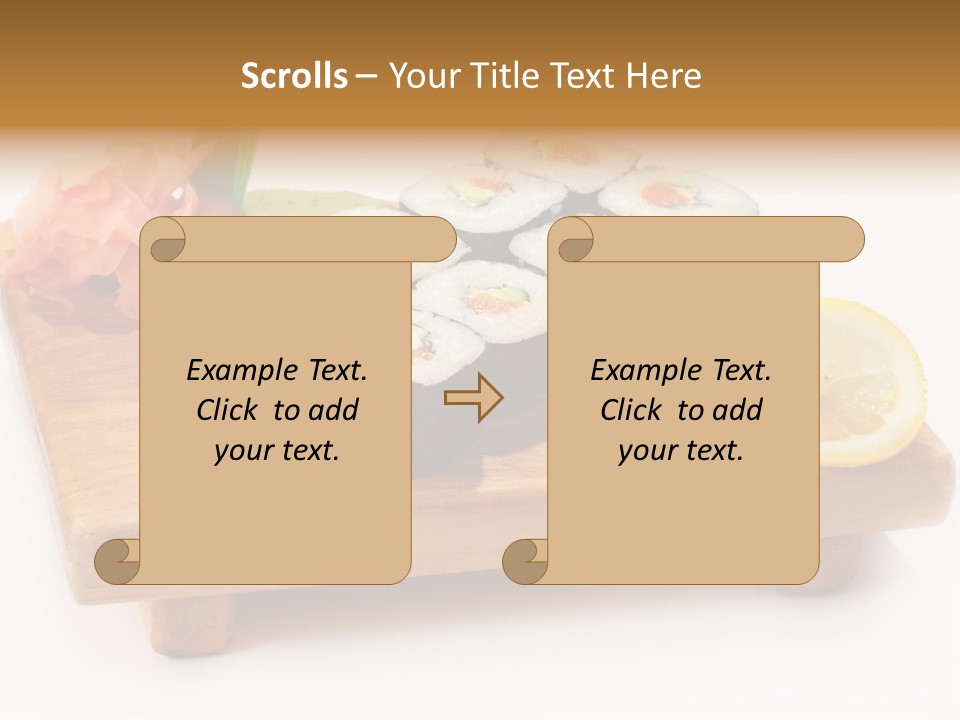 Scrolls – Your Title Text Here

Example Text.
Click to add
your text.

Example Text.
Click to add
your text.